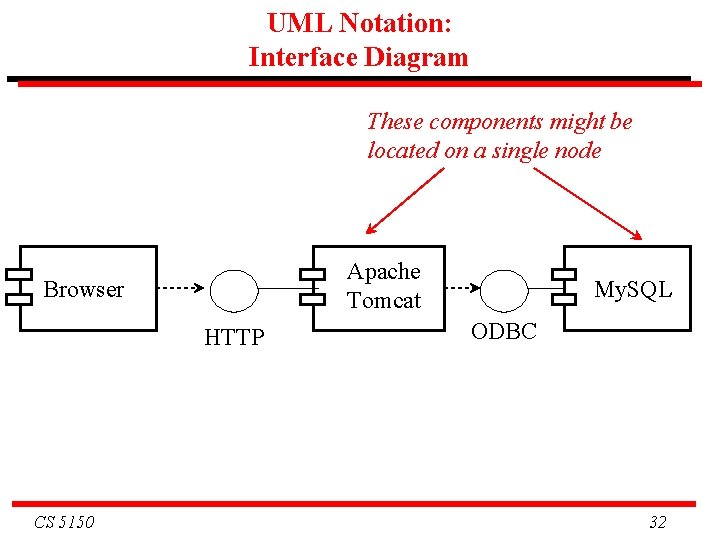 UML Notation:
Interface Diagram

These components might be located on a single node

Browser

HTTP

Apache Tomcat

ODBC

MySQL

CS 5150

32